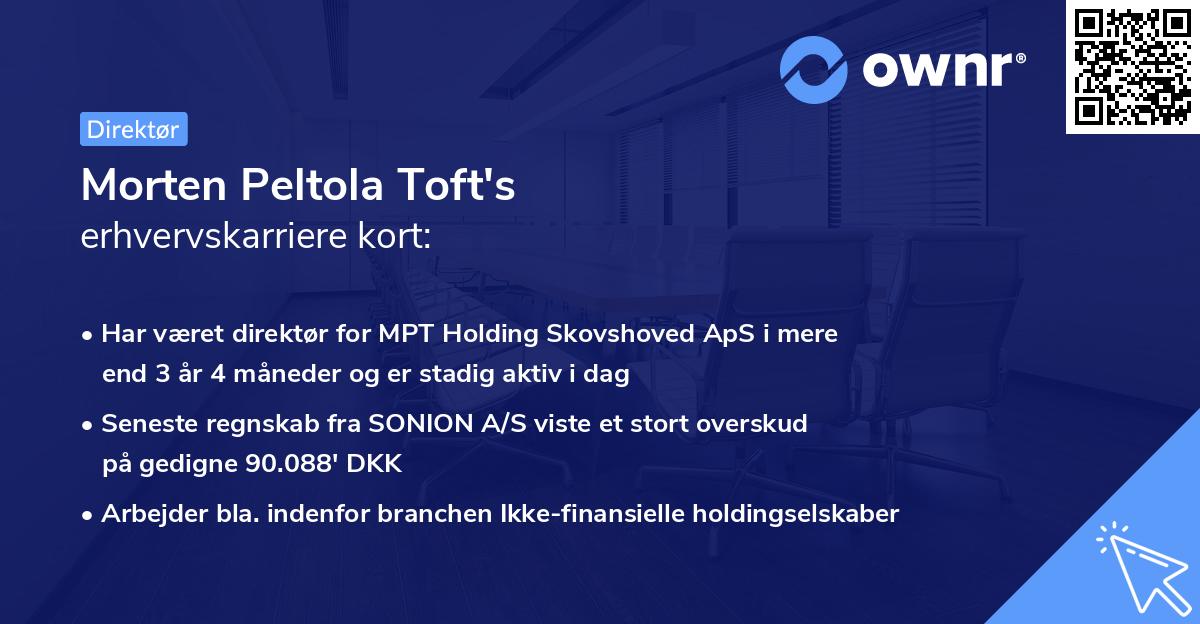 ownr®

Direktør

Morten Peltola Toft's
erhvervskarriere kort:

• Har været direktør for MPT Holding Skovshoved ApS i mere end 3 år 4 måneder og er stadig aktiv i dag

• Seneste regnskab fra SONION A/S viste et stort overskud på gedigne 90.088' DKK

• Arbejder bla. indenfor branchen Ikke-finansielle holdingselskaber